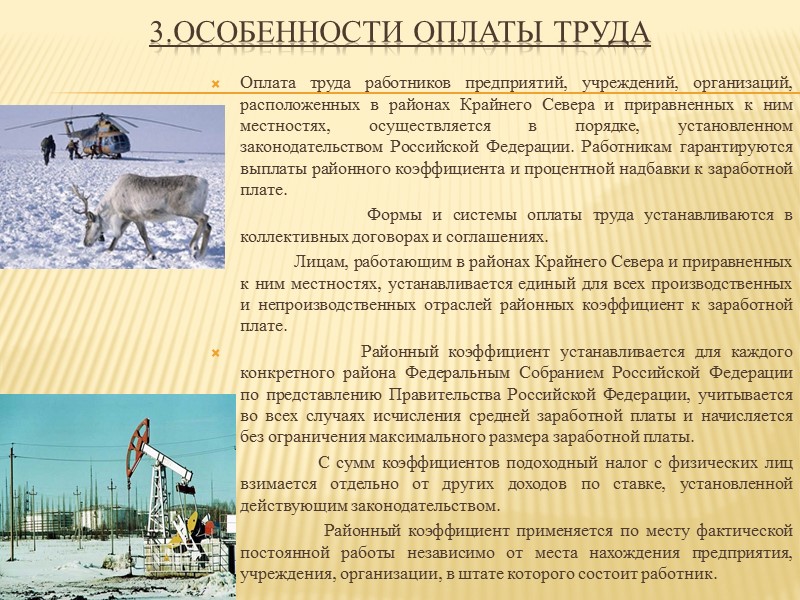 3.ОСОБЕННОСТИ ОПЛАТЫ ТРУДА

Оплата труда работников предприятий, учреждений, организаций, расположенных в районах Крайнего Севера и приравненных к ним местностях, осуществляется в порядке, установленном законодательством Российской Федерации. Работникам гарантируются выплаты районного коэффициента и процентной надбавки к заработной плате.

Формы и системы оплаты труда устанавливаются в коллективных договорах и соглашениях.

Лицам, работающим в районах Крайнего Севера и приравненных к ним местностях, устанавливается единый для всех производственных и непроизводственных отраслей районных коэффициент к заработной плате.

Районный коэффициент устанавливается для каждого конкретного района Федеральным Собранием Российской Федерации по представлению Правительства Российской Федерации, учитывается во всех случаях исчисления средней заработной платы и начисляется без ограничения максимального размера заработной платы.

С сумм коэффициентов подоходный налог с физических лиц взимается отдельно от других доходов по ставке, установленной действующим законодательством.

Районный коэффициент применяется по месту фактической постоянной работы независимо от места нахождения предприятия, учреждения, организации, в штате которого состоит работник.